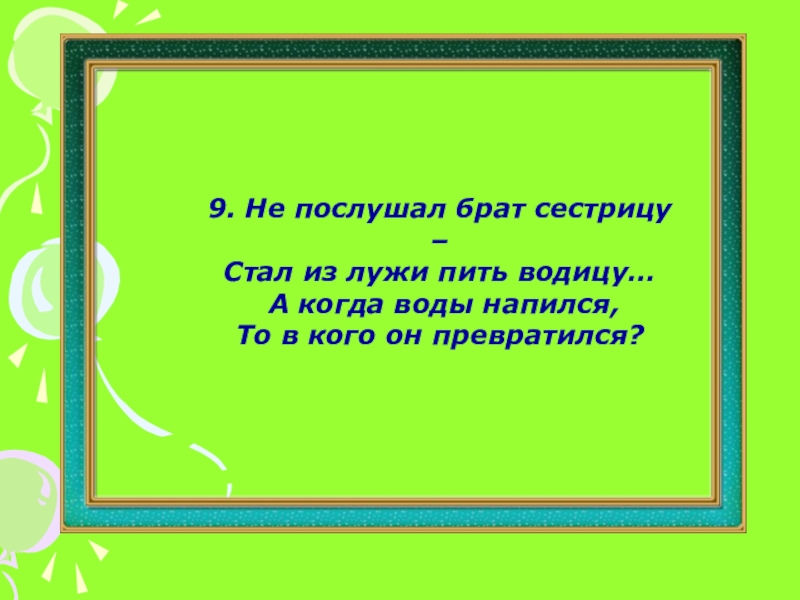 9. Не послушал брат сестрицу –
Стал из лужи пить водицу…
А когда воды напился,
То в кого он превратился?